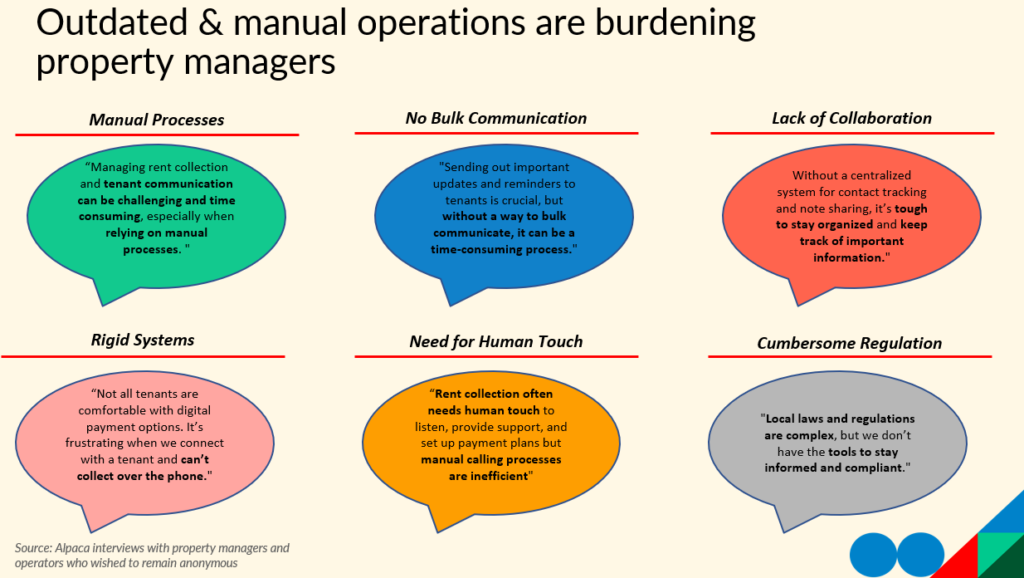 Outdated & manual operations are burdening property managers

Manual Processes

"Managing rent collection and tenant communication can be challenging and time consuming, especially when relying on manual processes. "

No Bulk Communication

"Sending out important updates and reminders to tenants is crucial, but without a way to bulk communicate, it can be a time-consuming process."

Lack of Collaboration

Without a centralized system for contact tracking and note sharing, it's tough to stay organized and keep track of important information."

Rigid Systems

"Not all tenants are comfortable with digital payment options. It's frustrating when we connect with a tenant and can't collect over the phone."

Need for Human Touch

"Rent collection often needs human touch to listen, provide support, and set up payment plans but manual calling processes are inefficient"

Cumbersome Regulation

"Local laws and regulations are complex, but we don't have the tools to stay informed and compliant."

Source: Alpaca interviews with property managers and operators who wished to remain anonymous